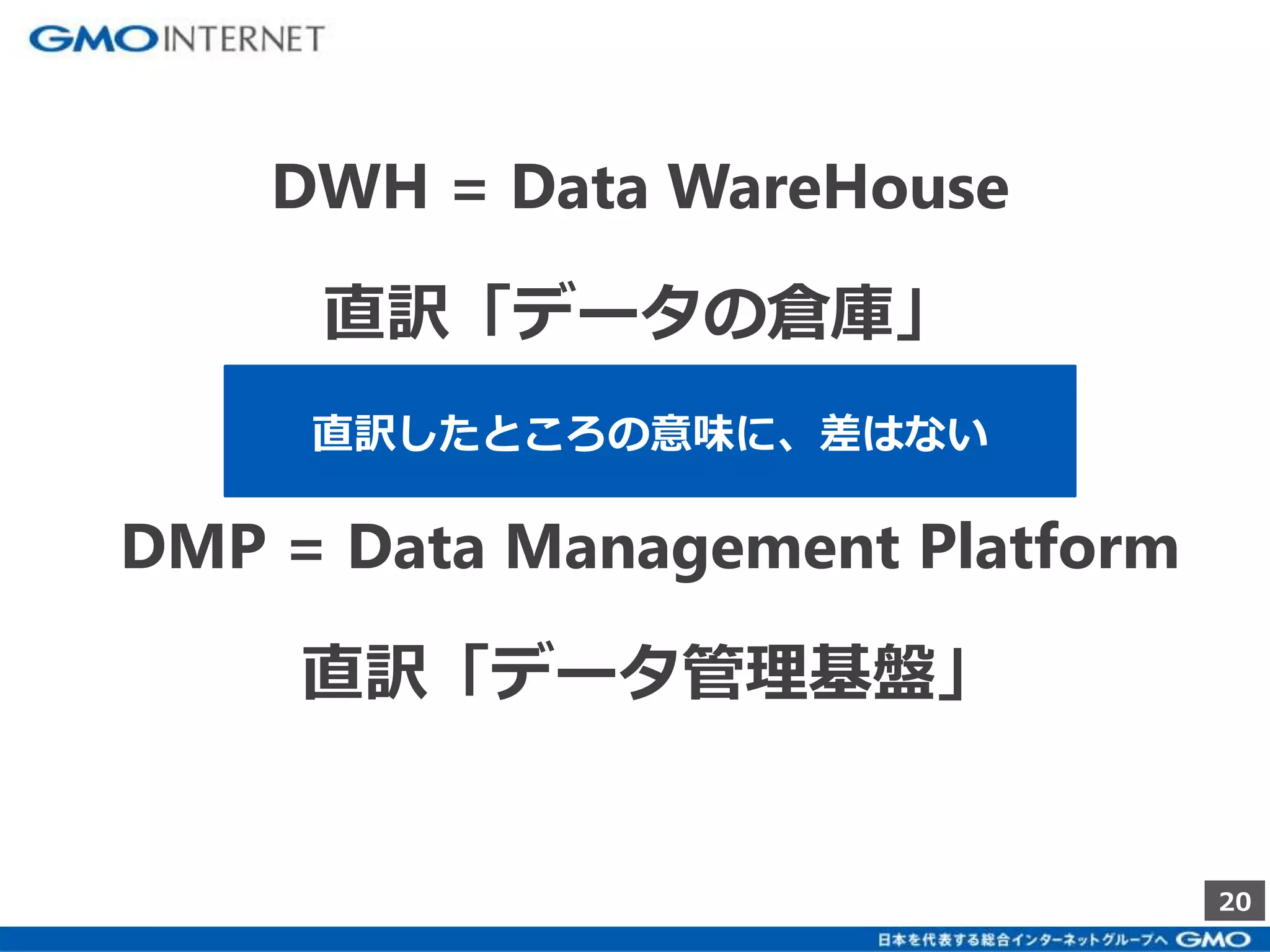 GMO INTERNET

DWH = Data WareHouse

直訳「データの倉庫」

直訳したところの意味に、差はない

DMP = Data Management Platform

直訳「データ管理基盤」

20

日本を代表する総合インターネットグループへ GMO